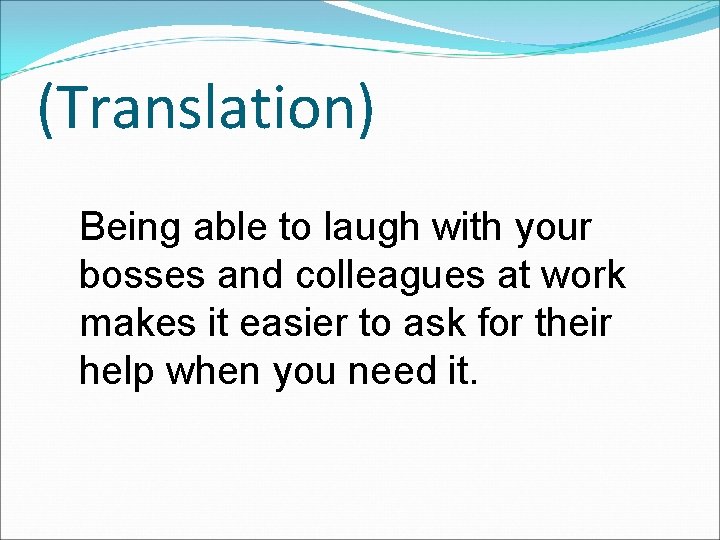 (Translation)

Being able to laugh with your bosses and colleagues at work makes it easier to ask for their help when you need it.